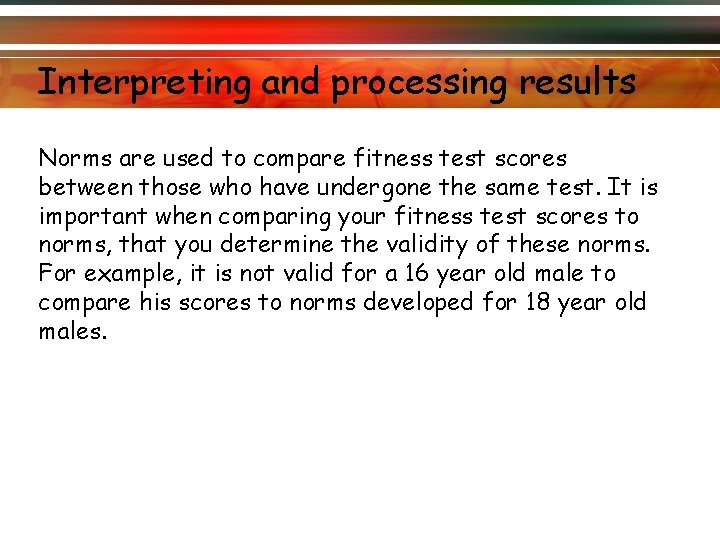 Interpreting and processing results

Norms are used to compare fitness test scores between those who have undergone the same test. It is important when comparing your fitness test scores to norms, that you determine the validity of these norms. For example, it is not valid for a 16 year old male to compare his scores to norms developed for 18 year old males.